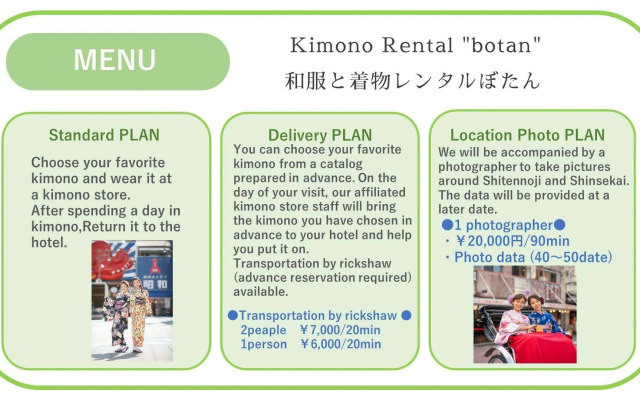 MENU

Kimono Rental "botan"
和服と着物レンタルぼたん

Standard PLAN
Choose your favorite kimono and wear it at a kimono store.
After spending a day in kimono,Return it to the hotel.

昭和

Delivery PLAN
You can choose your favorite kimono from a catalog prepared in advance. On the day of your visit, our affiliated kimono store staff will bring the kimono you have chosen in advance to your hotel and help you put it on.
Transportation by rickshaw (advance reservation required) available.

●Transportation by rickshaw ●
2peaple ￥7,000/20min
1person ￥6,000/20min

Location Photo PLAN
We will be accompanied by a photographer to take pictures around Shitennoji and Shinsekai. The data will be provided at a later date.
●1 photographer●
・￥20,000円/90min
・Photo data (40～50date)